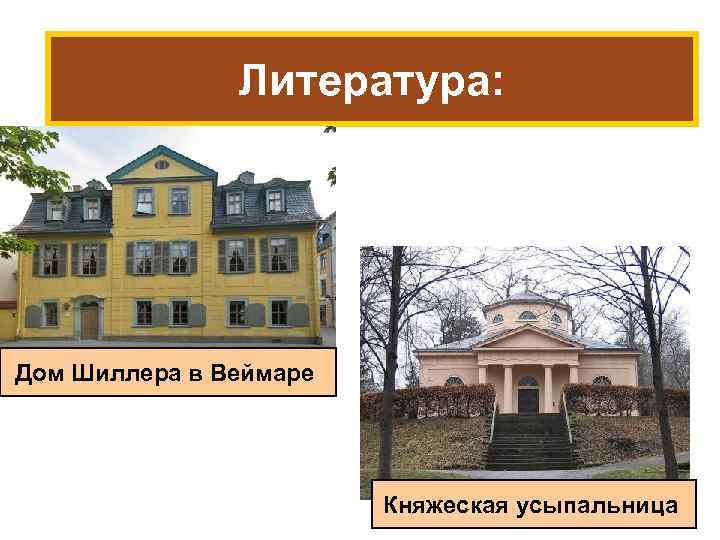 Литература:

Дом Шиллера в Веймаре

Княжеская усыпальница